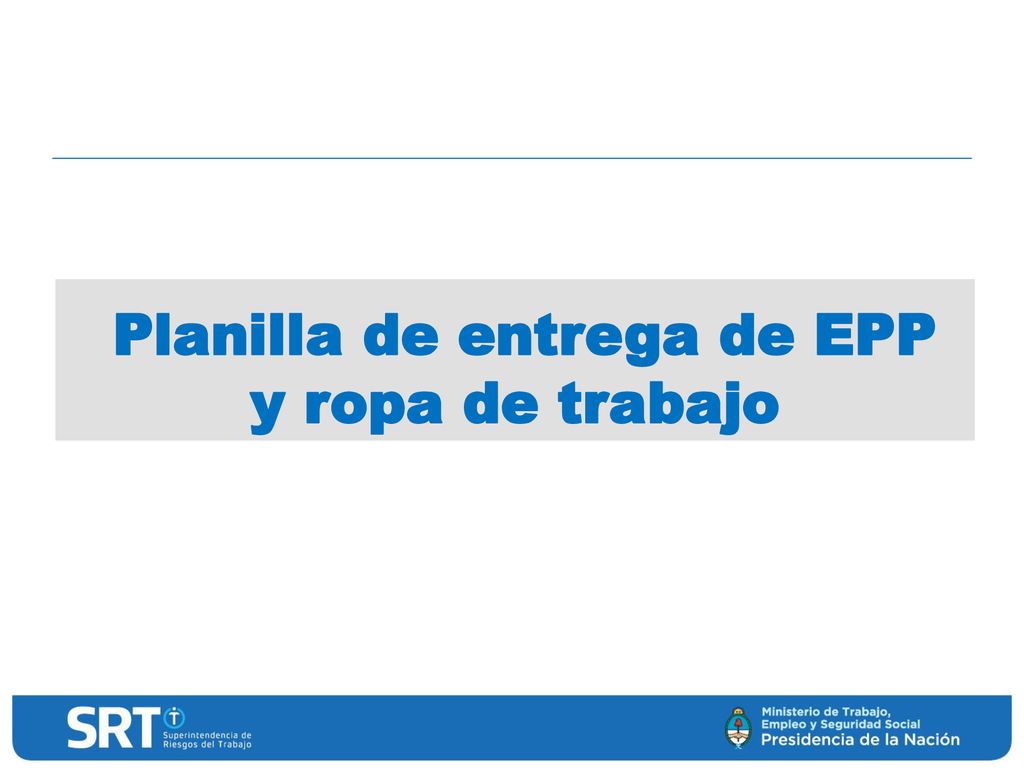 Planilla de entrega de EPP y ropa de trabajo

SRT Superintendencia de Riesgos del Trabajo

Ministerio de Trabajo, Empleo y Seguridad Social
Presidencia de la Nación